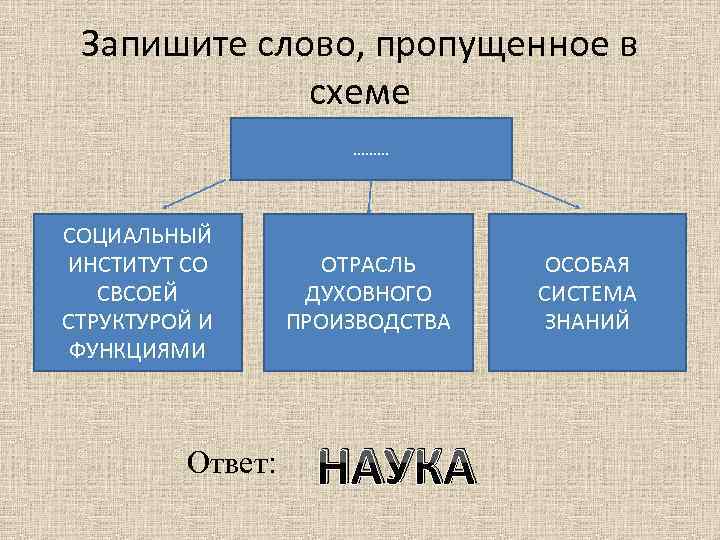 Запишите слово, пропущенное в схеме

………

СОЦИАЛЬНЫЙ ИНСТИТУТ СО СВСОЕЙ СТРУКТУРОЙ И ФУНКЦИЯМИ

ОТРАСЛЬ ДУХОВНОГО ПРОИЗВОДСТВА

ОСОБАЯ СИСТЕМА ЗНАНИЙ

Ответ: НАУКА